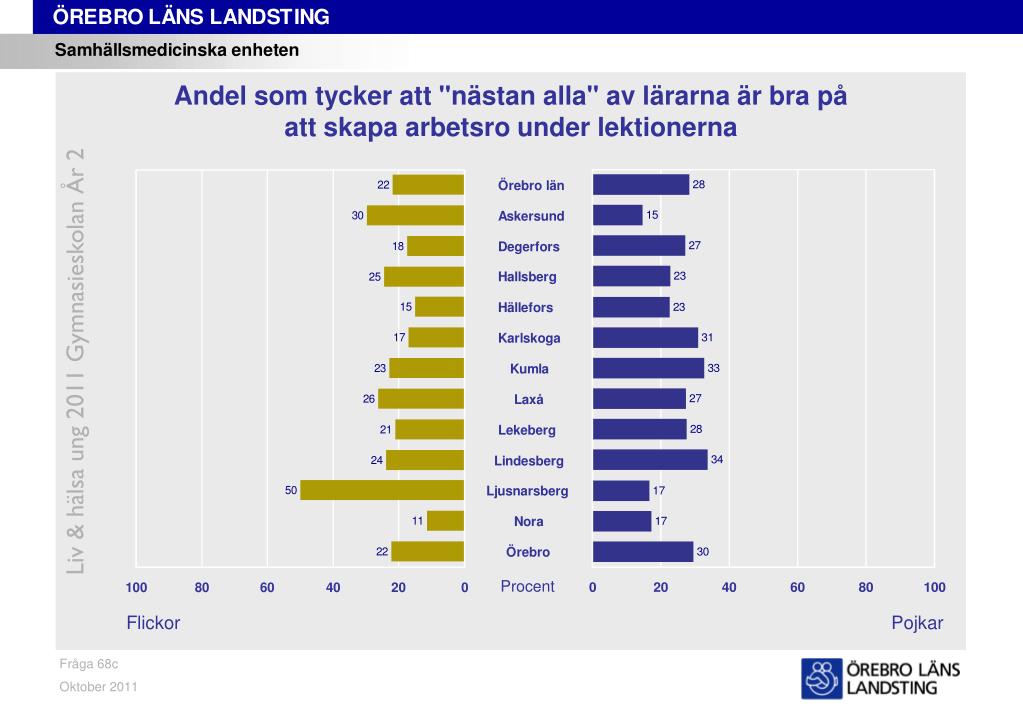 ÖREBRO LÄNS LANDSTING

Samhällsmedicinska enheten

Andel som tycker att "nästan alla" av lärarna är bra på att skapa arbetsro under lektionerna

Liv & hälsa ung 2011 Gymnasieskolan År 2

| Flickor | | Pojkar |
|---|---|---|
| 22 | Örebro län | 28 |
| 30 | Askersund | 15 |
| 18 | Degerfors | 27 |
| 25 | Hallsberg | 23 |
| 15 | Hällefors | 23 |
| 17 | Karlskoga | 31 |
| 23 | Kumla | 33 |
| 26 | Laxå | 27 |
| 21 | Lekeberg | 28 |
| 24 | Lindesberg | 34 |
| 50 | Ljusnarsberg | 17 |
| 11 | Nora | 17 |
| 22 | Örebro | 30 |

100 80 60 40 20 0 Procent 0 20 40 60 80 100

Flickor

Pojkar

Fråga 68c

Oktober 2011

ÖREBRO LÄNS LANDSTING